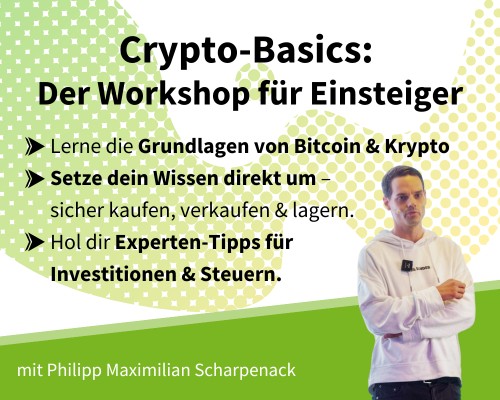 Crypto-Basics:
Der Workshop für Einsteiger

Lerne die Grundlagen von Bitcoin & Krypto

Setze dein Wissen direkt um – sicher kaufen, verkaufen & lagern.

Hol dir Experten-Tipps für Investitionen & Steuern.

mit Philipp Maximilian Scharpenack